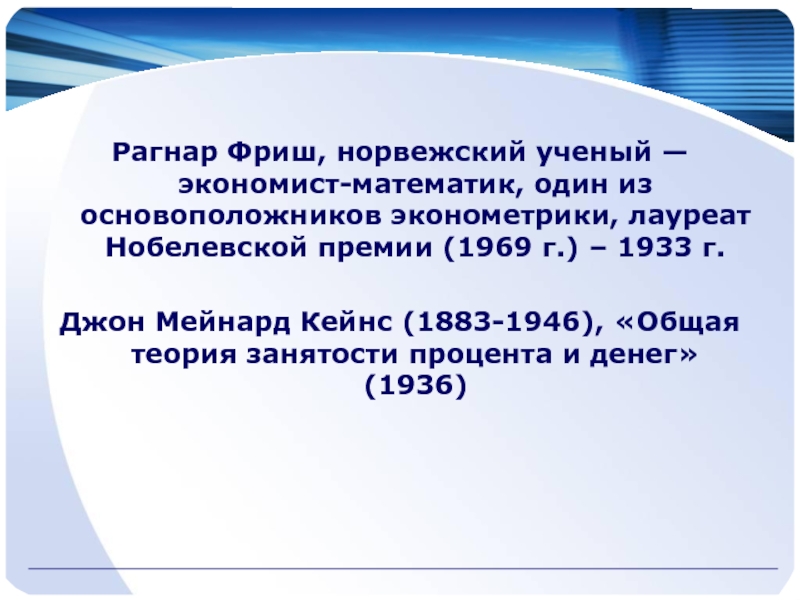 Рагнар Фриш, норвежский ученый — экономист-математик, один из основоположников эконометрики, лауреат Нобелевской премии (1969 г.) – 1933 г.

Джон Мейнард Кейнс (1883-1946), «Общая теория занятости процента и денег» (1936)